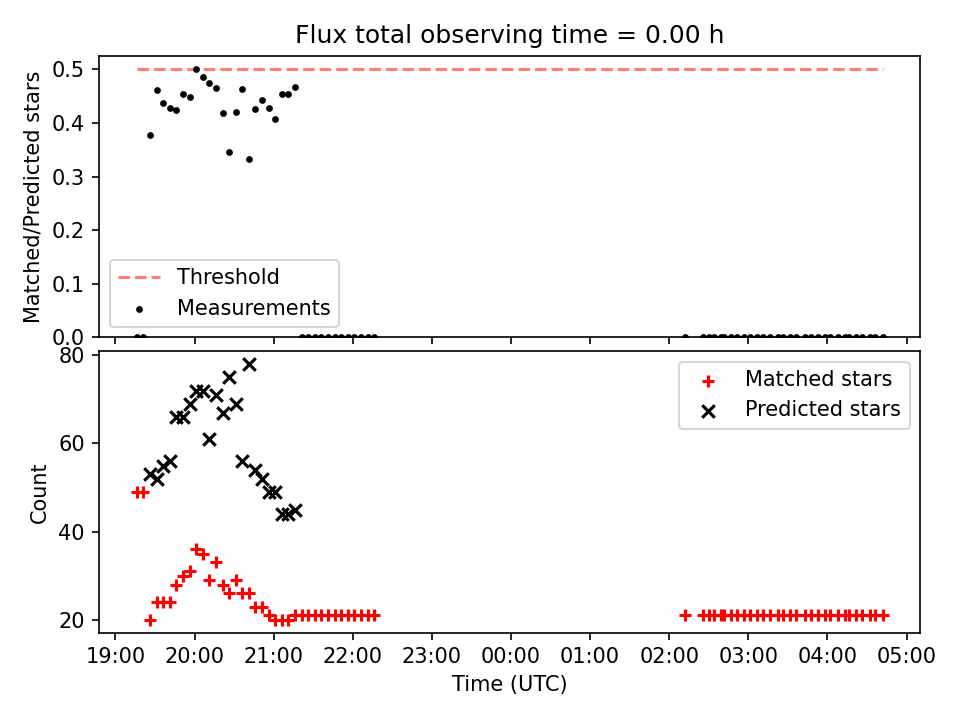 Flux total observing time = 0.00 h

Matched/Predicted stars

0.5
0.4
0.3
0.2
0.1
0.0

Threshold
Measurements

Count

80
60
40
20

Matched stars
Predicted stars

19:00 20:00 21:00 22:00 23:00 00:00 01:00 02:00 03:00 04:00 05:00

Time (UTC)